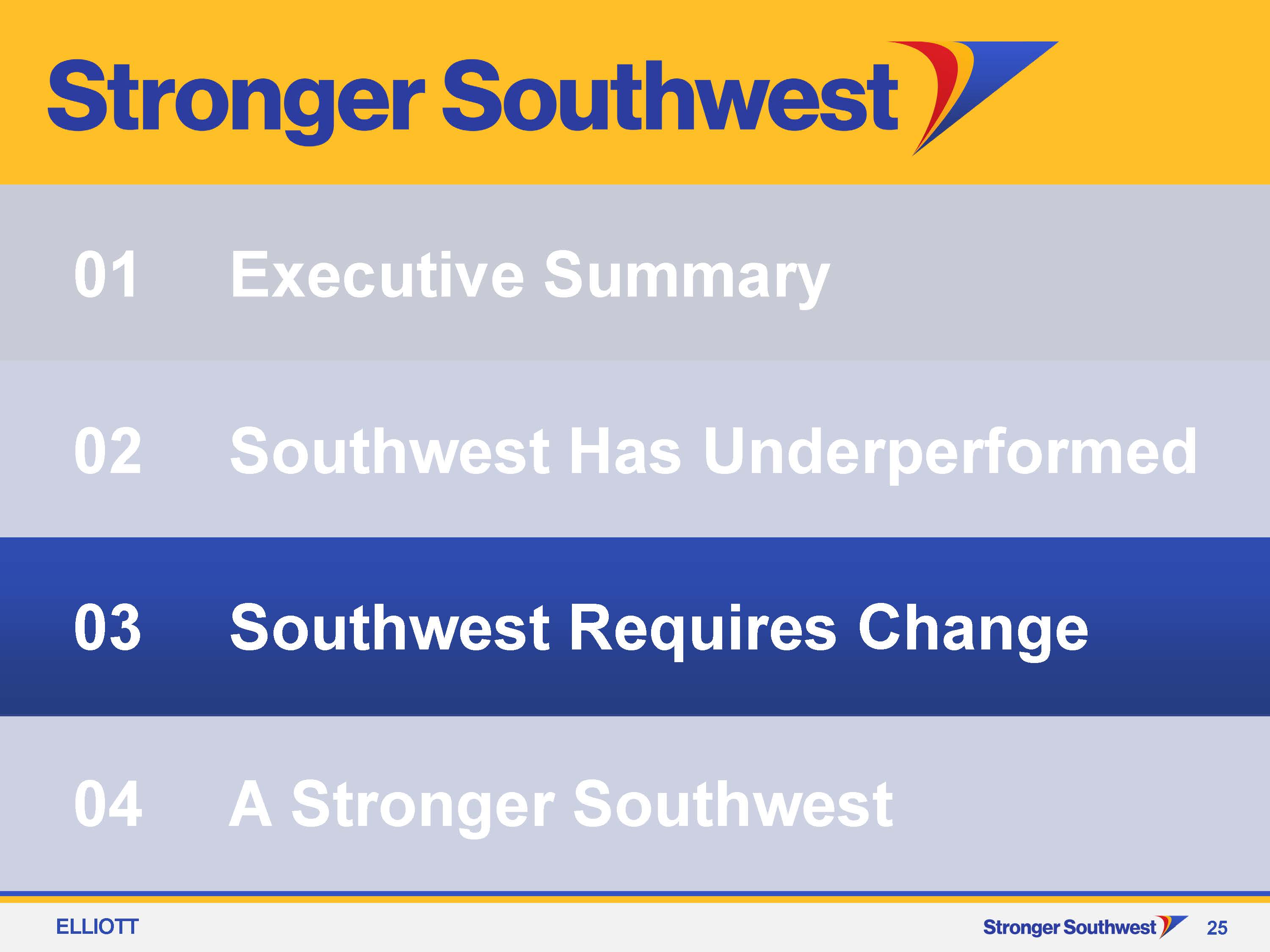 Stronger Southwest

01 Executive Summary

02 Southwest Has Underperformed

03 Southwest Requires Change

04 A Stronger Southwest

ELLIOTT

Stronger Southwest 25